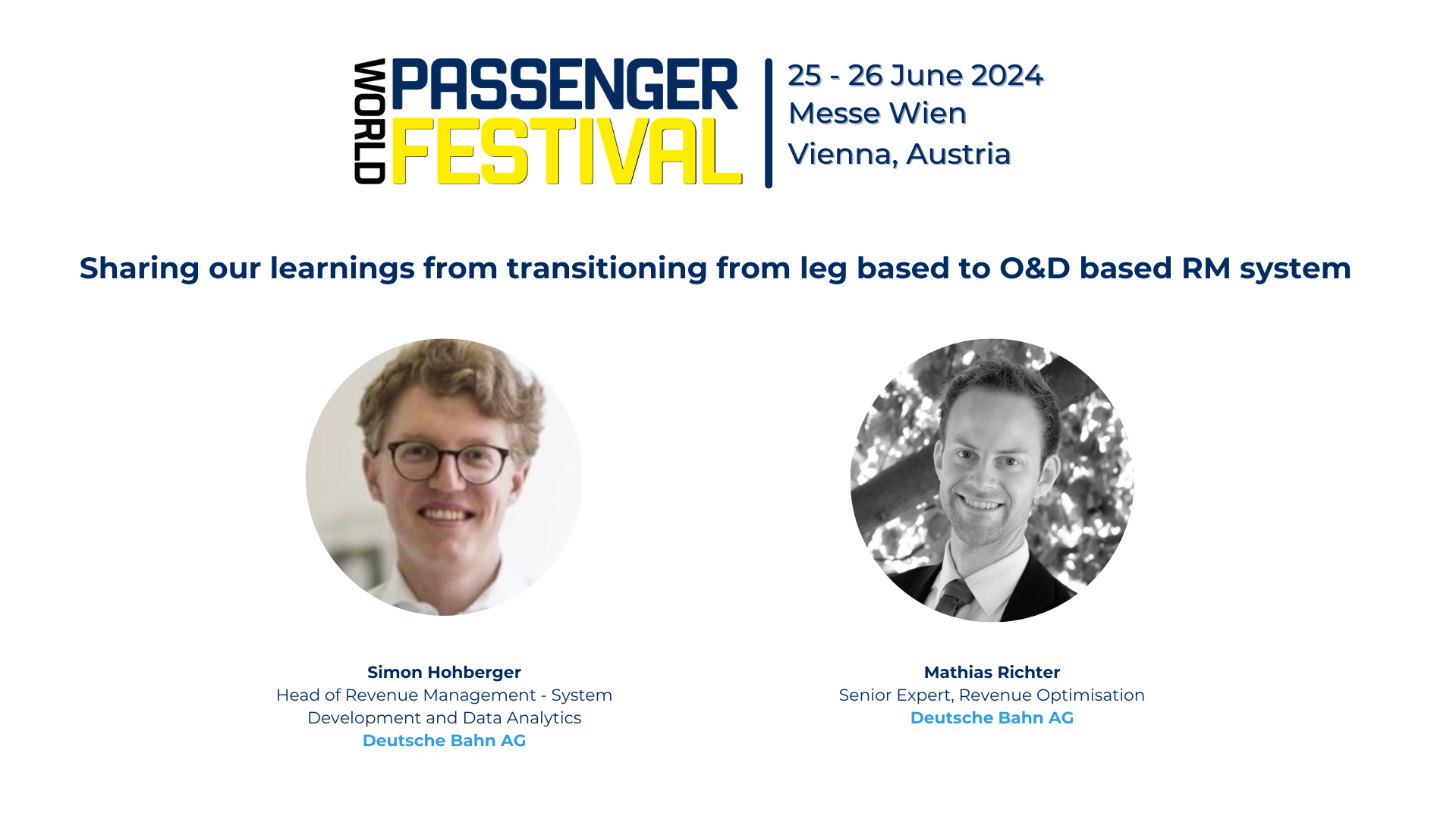 WORLD PASSENGER FESTIVAL

25 - 26 June 2024
Messe Wien
Vienna, Austria

Sharing our learnings from transitioning from leg based to O&D based RM system

Simon Hohberger
Head of Revenue Management - System Development and Data Analytics
Deutsche Bahn AG

Mathias Richter
Senior Expert, Revenue Optimisation
Deutsche Bahn AG